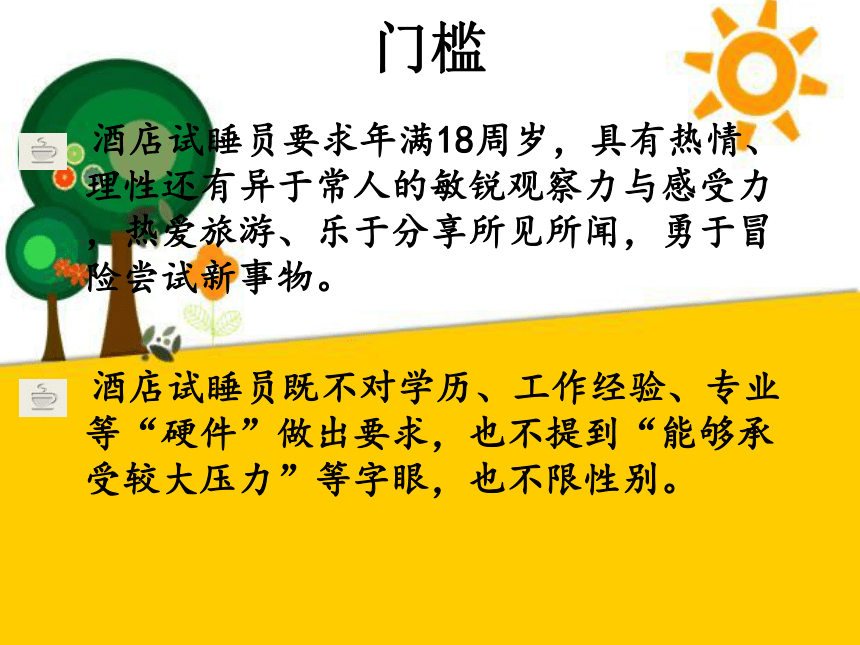 门槛

酒店试睡员要求年满18周岁，具有热情、理性还有异于常人的敏锐观察力与感受力，热爱旅游、乐于分享所见所闻，勇于冒险尝试新事物。

酒店试睡员既不对学历、工作经验、专业等“硬件”做出要求，也不提到“能够承受较大压力”等字眼，也不限性别。